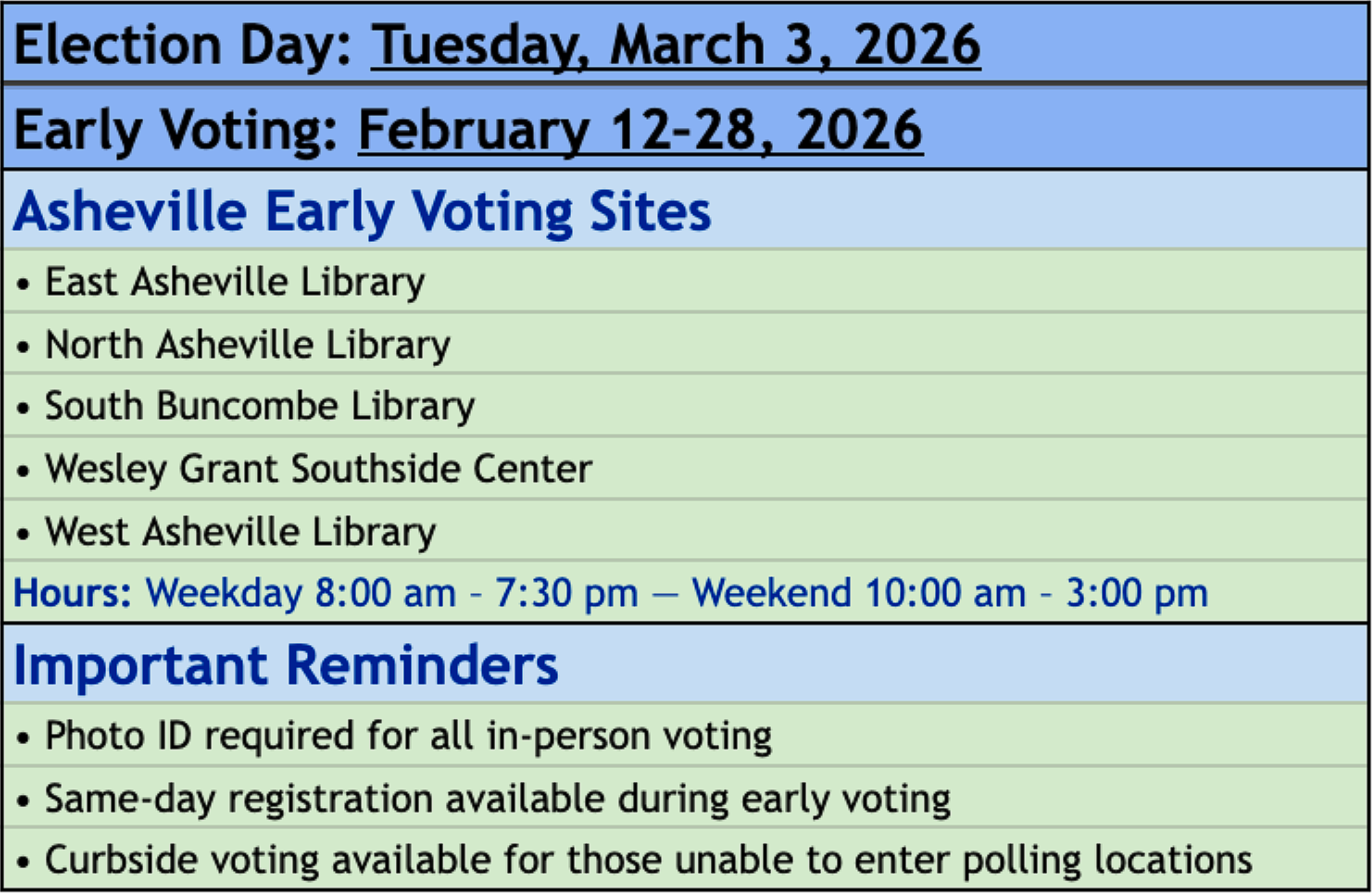 Election Day: Tuesday, March 3, 2026

Early Voting: February 12-28, 2026

Asheville Early Voting Sites

• East Asheville Library

• North Asheville Library

• South Buncombe Library

• Wesley Grant Southside Center

• West Asheville Library

Hours: Weekday 8:00 am - 7:30 pm — Weekend 10:00 am - 3:00 pm

Important Reminders

• Photo ID required for all in-person voting

• Same-day registration available during early voting

• Curbside voting available for those unable to enter polling locations